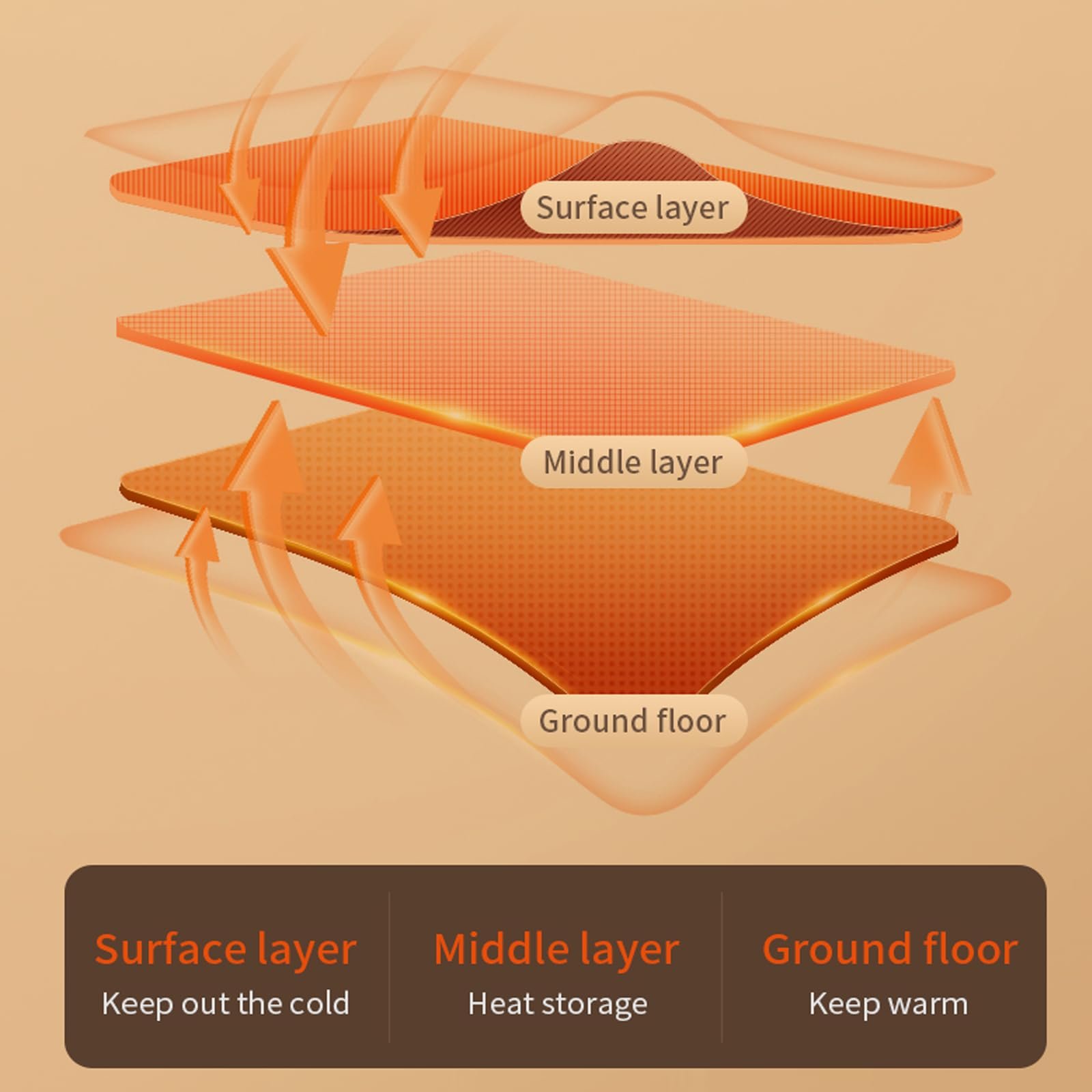 Surface layer

Middle layer

Ground floor

Surface layer
Keep out the cold

Middle layer
Heat storage

Ground floor
Keep warm